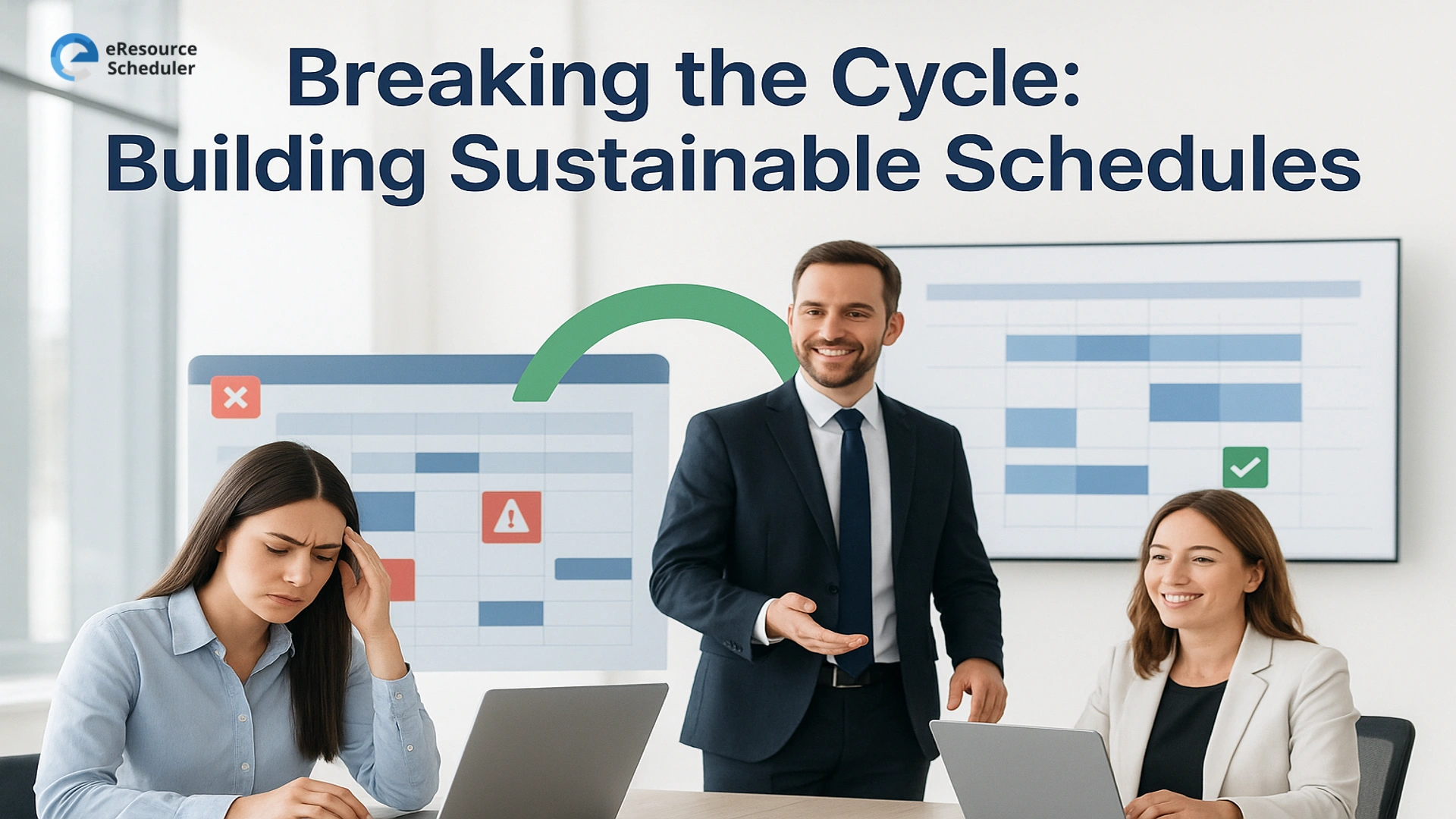 eResource Scheduler

Breaking the Cycle:
Building Sustainable Schedules